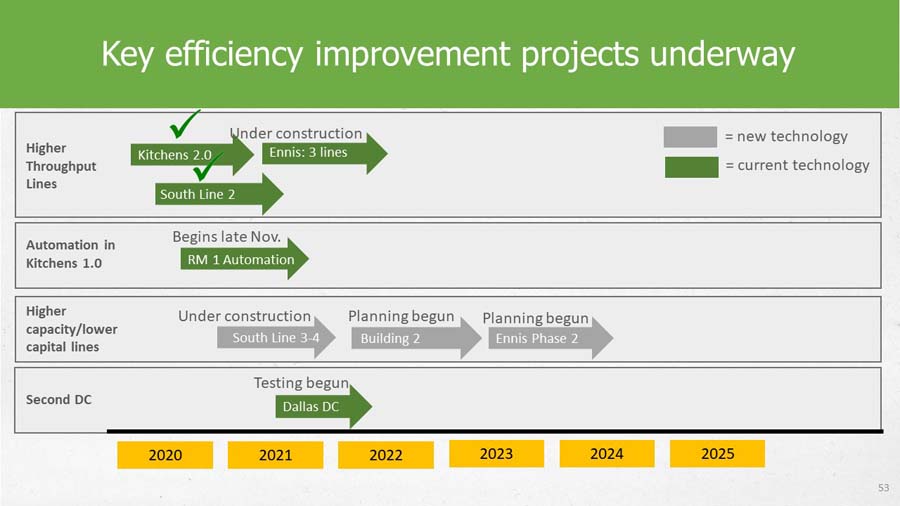 Key efficiency improvement projects underway

Higher Throughput Lines

Kitchens 2.0

Under construction

Ennis: 3 lines

South Line 2

= new technology

= current technology

Automation in Kitchens 1.0

Begins late Nov.

RM 1 Automation

Higher capacity/lower capital lines

Under construction

South Line 3-4

Planning begun

Building 2

Planning begun

Ennis Phase 2

Second DC

Testing begun

Dallas DC

2020

2021

2022

2023

2024

2025

53